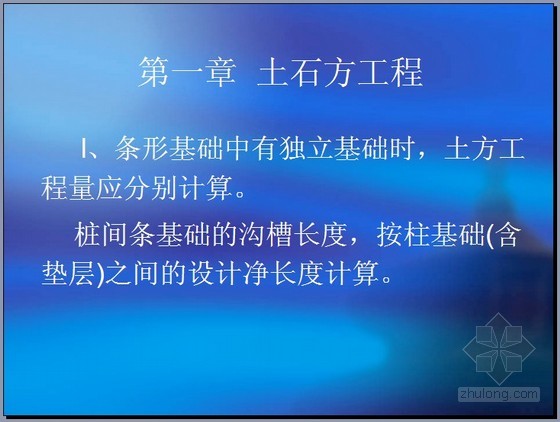 第一章 土石方工程

l、条形基础中有独立基础时，土方工程量应分别计算。

桩间条基础的沟槽长度，按柱基础(含垫层)之间的设计净长度计算。

zhulong.com